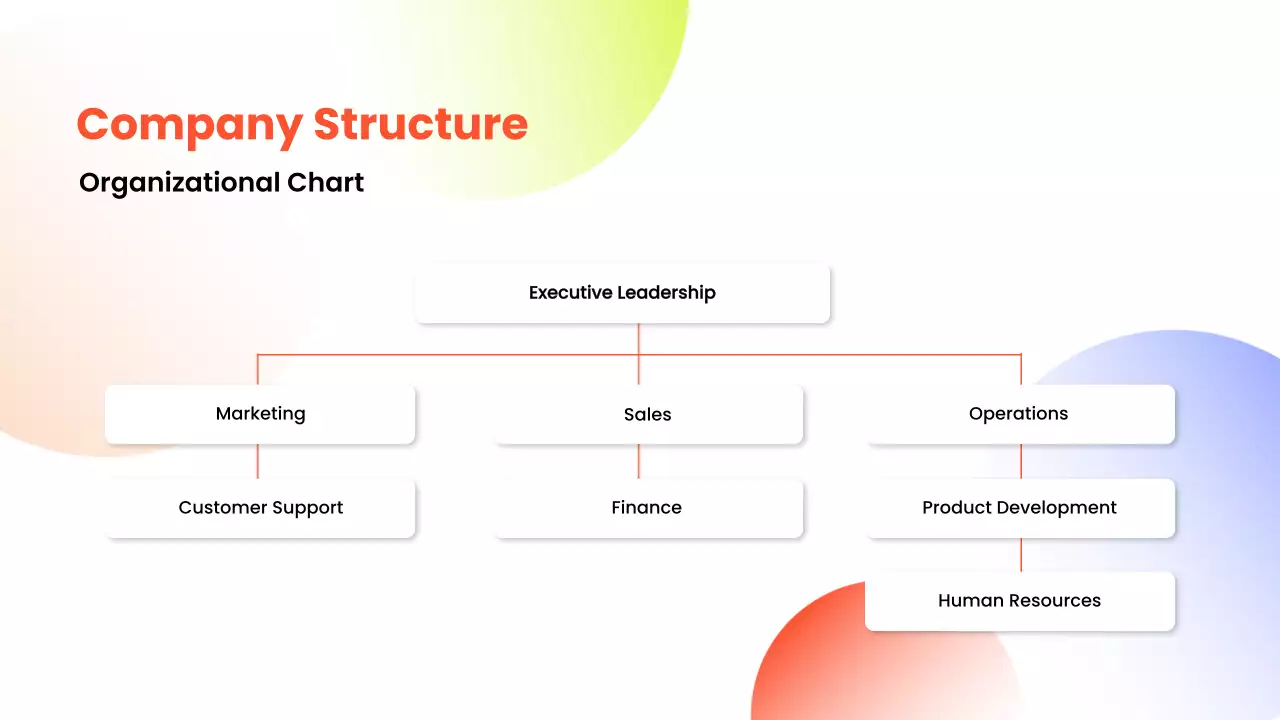 Company Structure

Organizational Chart

Executive Leadership

Marketing

Sales

Operations

Customer Support

Finance

Product Development

Human Resources